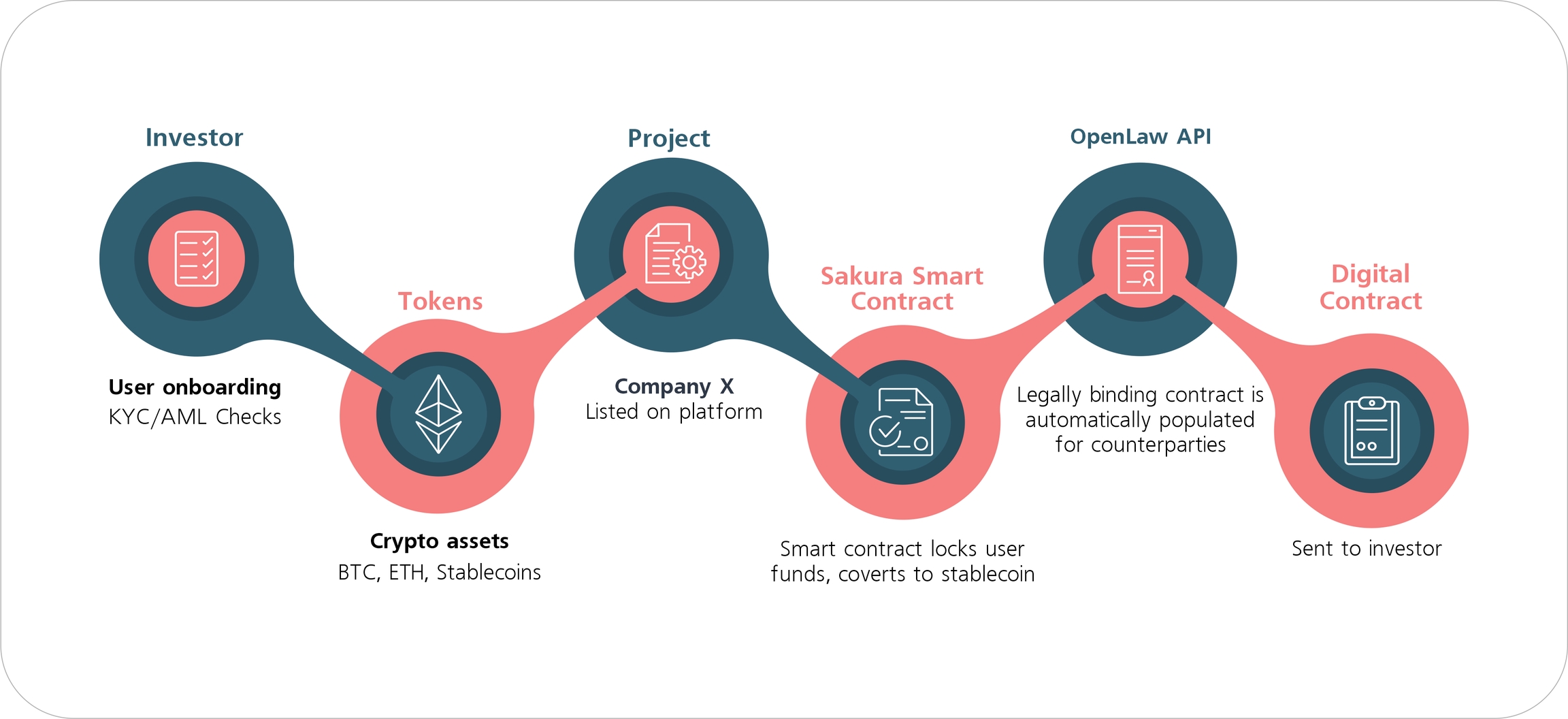 Investor

User onboarding
KYC/AML Checks

Tokens

Crypto assets
BTC, ETH, Stablecoins

Project

Company X
Listed on platform

Sakura Smart Contract

Smart contract locks user funds, coverts to stablecoin

OpenLaw API

Legally binding contract is automatically populated for counterparties

Digital Contract

Sent to investor